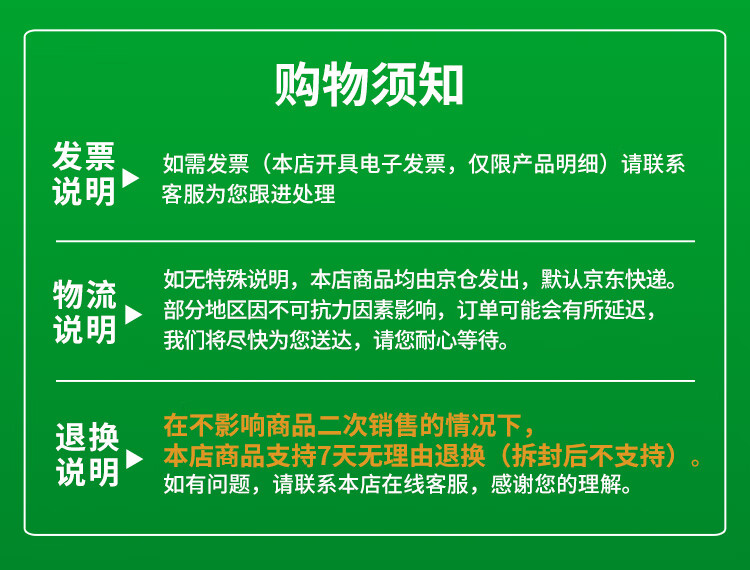 购物须知

发票说明

如需发票（本店开具电子发票，仅限产品明细）请联系客服为您跟进处理

物流说明

如无特殊说明，本店商品均由京仓发出，默认京东快递。部分地区因不可抗力因素影响，订单可能会有所延迟，我们将尽快为您送达，请您耐心等待。

退换说明

在不影响商品二次销售的情况下，本店商品支持7天无理由退换（拆封后不支持）。如有问题，请联系本店在线客服，感谢您的理解。